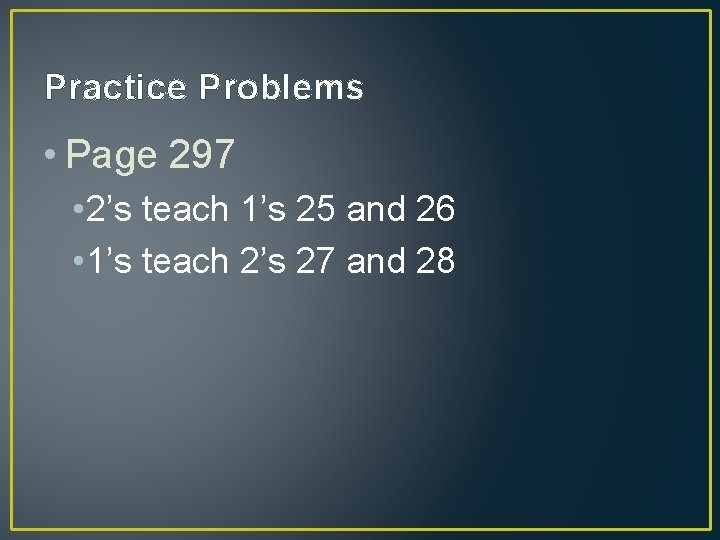 Practice Problems

• Page 297
 • 2’s teach 1’s 25 and 26
 • 1’s teach 2’s 27 and 28